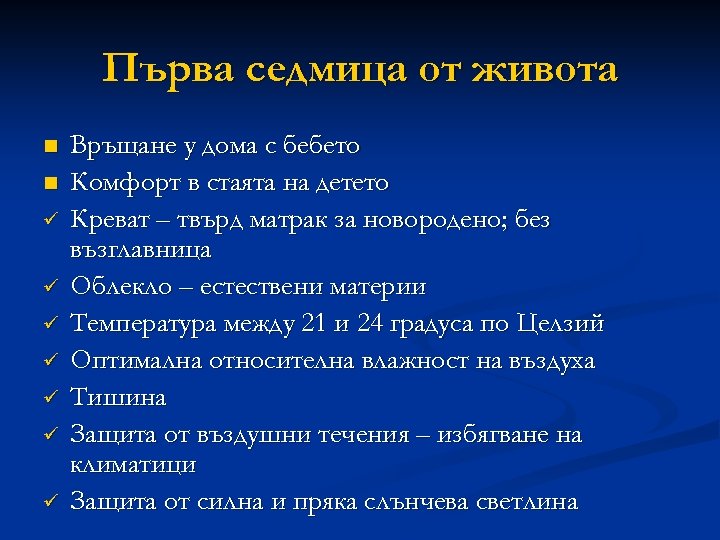 Първа седмица от живота

■ Връщане у дома с бебето
■ Комфорт в стаята на детето
✓ Креват – твърд матрак за новородено; без възглавница
✓ Облекло – естествени материи
✓ Температура между 21 и 24 градуса по Целзий
✓ Оптимална относителна влажност на въздуха
✓ Тишина
✓ Защита от въздушни течения – избягване на климатици
✓ Защита от силна и пряка слънчева светлина